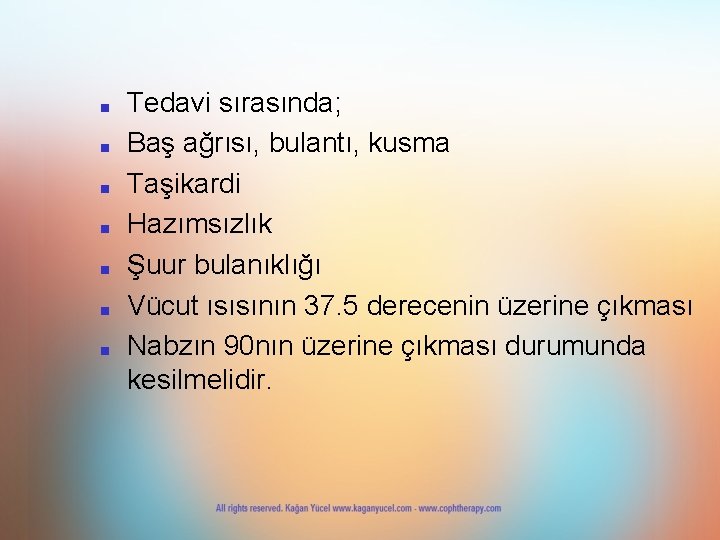 - Tedavi sırasında;
- Baş ağrısı, bulantı, kusma
- Taşikardi
- Hazımsızlık
- Şuur bulanıklığı
- Vücut ısısının 37.5 derecenin üzerine çıkması
- Nabzın 90nın üzerine çıkması durumunda kesilmelidir.

All rights reserved. Kağan Yücel www.kaganyucel.com - www.cophtherapy.com